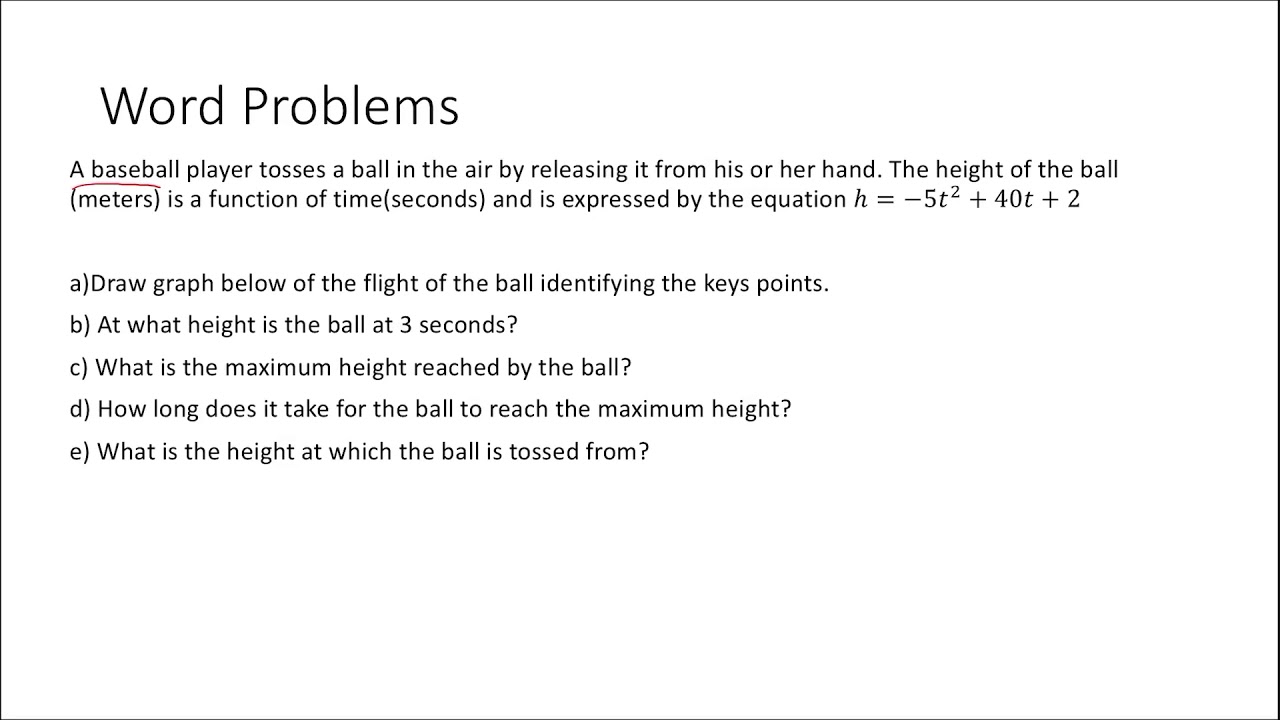 Word Problems

A baseball player tosses a ball in the air by releasing it from his or her hand. The height of the ball (meters) is a function of time(seconds) and is expressed by the equation $h = -5t^2 + 40t + 2$

a)Draw graph below of the flight of the ball identifying the keys points.

b) At what height is the ball at 3 seconds?

c) What is the maximum height reached by the ball?

d) How long does it take for the ball to reach the maximum height?

e) What is the height at which the ball is tossed from?